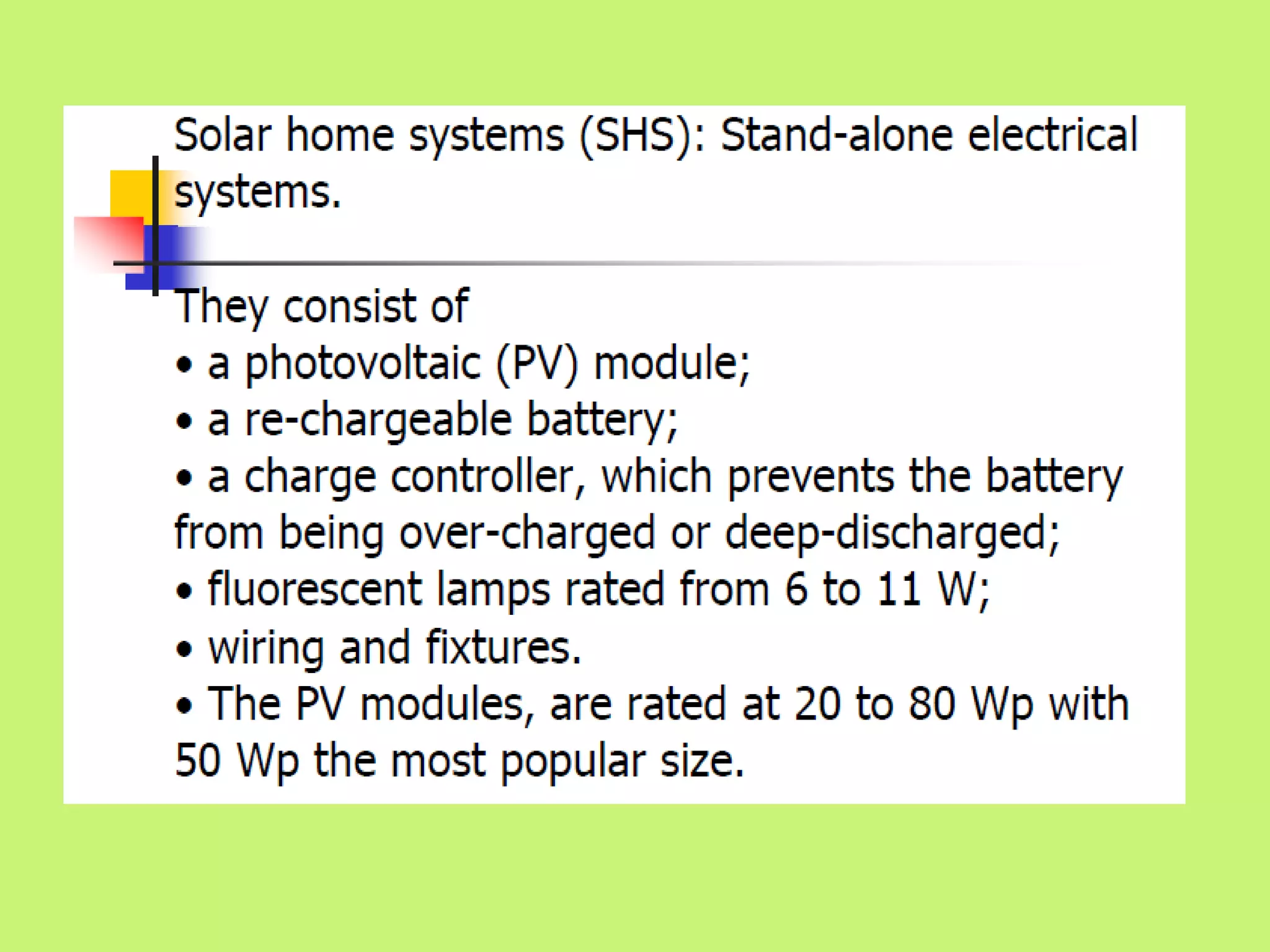 Solar home systems (SHS): Stand-alone electrical systems.

They consist of
• a photovoltaic (PV) module;
• a re-chargeable battery;
• a charge controller, which prevents the battery from being over-charged or deep-discharged;
• fluorescent lamps rated from 6 to 11 W;
• wiring and fixtures.
• The PV modules, are rated at 20 to 80 Wp with 50 Wp the most popular size.